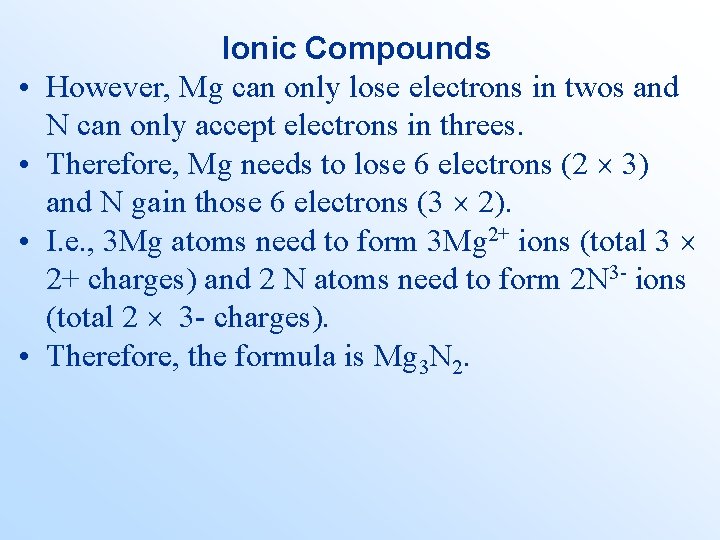 Ionic Compounds

• However, Mg can only lose electrons in twos and N can only accept electrons in threes.

• Therefore, Mg needs to lose 6 electrons ($2 \times 3$) and N gain those 6 electrons ($3 \times 2$).

• I.e., 3Mg atoms need to form $3Mg^{2+}$ ions (total $3 \times$ 2+ charges) and 2 N atoms need to form $2N^{3-}$ ions (total $2 \times$ 3- charges).

• Therefore, the formula is $Mg_3N_2$.